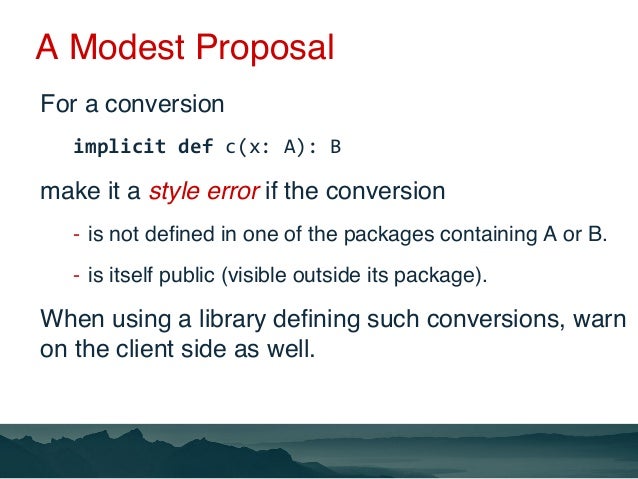 A Modest Proposal

For a conversion

implicit def c(x: A): B

make it a style error if the conversion

- is not defined in one of the packages containing A or B.

- is itself public (visible outside its package).

When using a library defining such conversions, warn on the client side as well.